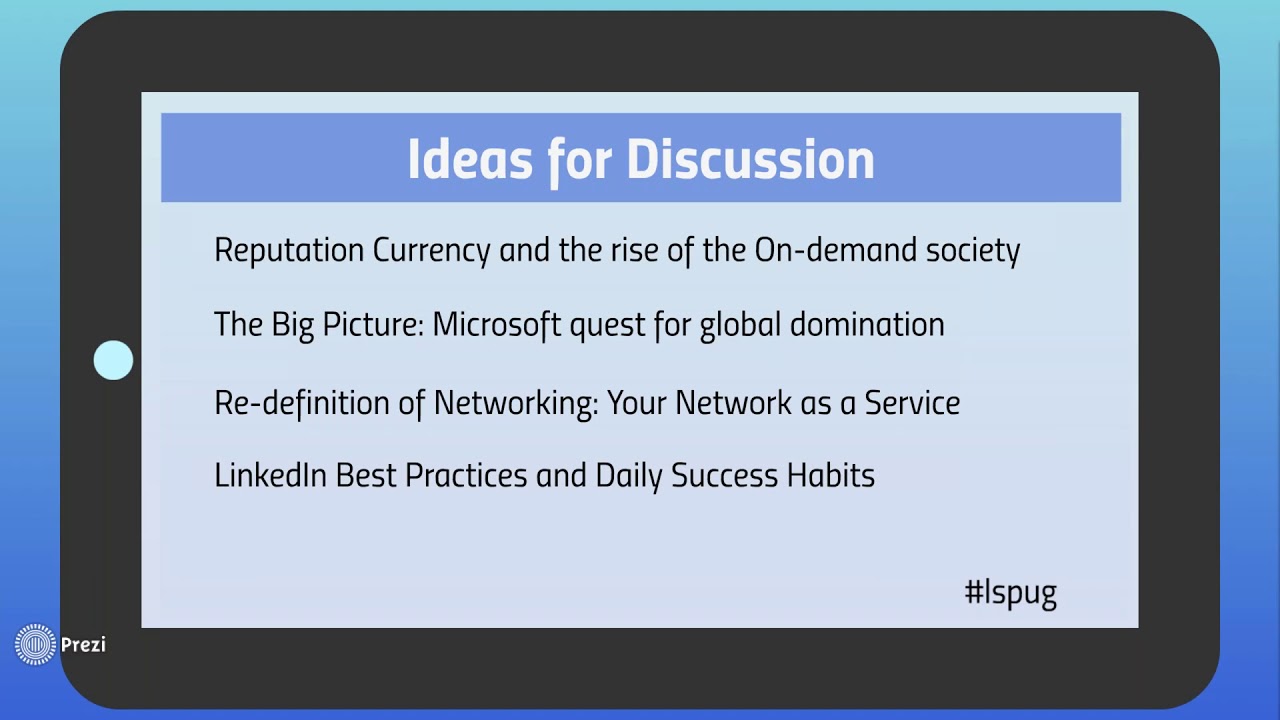 Ideas for Discussion

Reputation Currency and the rise of the On-demand society

The Big Picture: Microsoft quest for global domination

Re-definition of Networking: Your Network as a Service

LinkedIn Best Practices and Daily Success Habits

#lspug

Prezi